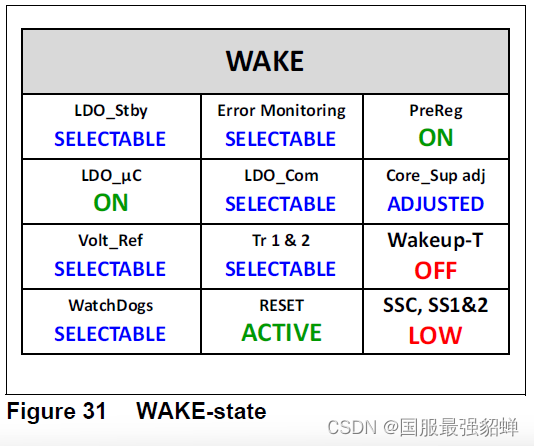 | WAKE | | |
|---|---|---|
| LDO_Stby SELECTABLE | Error Monitoring SELECTABLE | PreReg ON |
| LDO_µC ON | LDO_Com SELECTABLE | Core_Sup adj ADJUSTED |
| Volt_Ref SELECTABLE | Tr 1 & 2 SELECTABLE | Wakeup-T OFF |
| WatchDogs SELECTABLE | RESET ACTIVE | SSC, SS1&2 LOW |

Figure 31 WAKE-state

CSDN @国服最强貂蝉